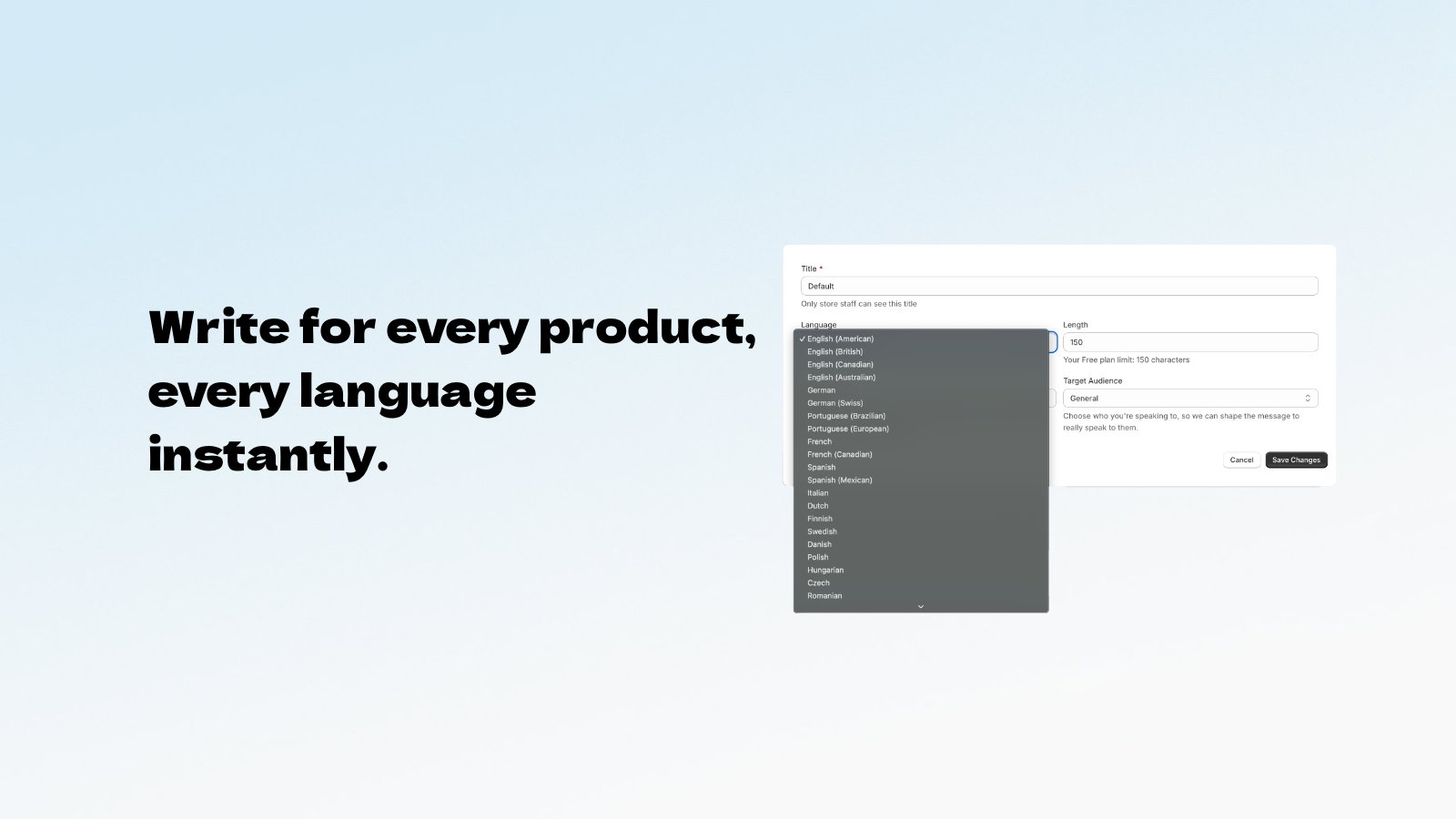 Write for every product, every language instantly.

Title *

Default

Only store staff can see this title

Language

✓ English (American)
English (British)
English (Canadian)
English (Australian)
German
German (Swiss)
Portuguese (Brazilian)
Portuguese (European)
French
French (Canadian)
Spanish
Spanish (Mexican)
Italian
Dutch
Finnish
Swedish
Danish
Polish
Hungarian
Czech
Romanian

Length

150

Your Free plan limit: 150 characters

Target Audience

General

Choose who you're speaking to, so we can shape the message to really speak to them.

Cancel

Save Changes